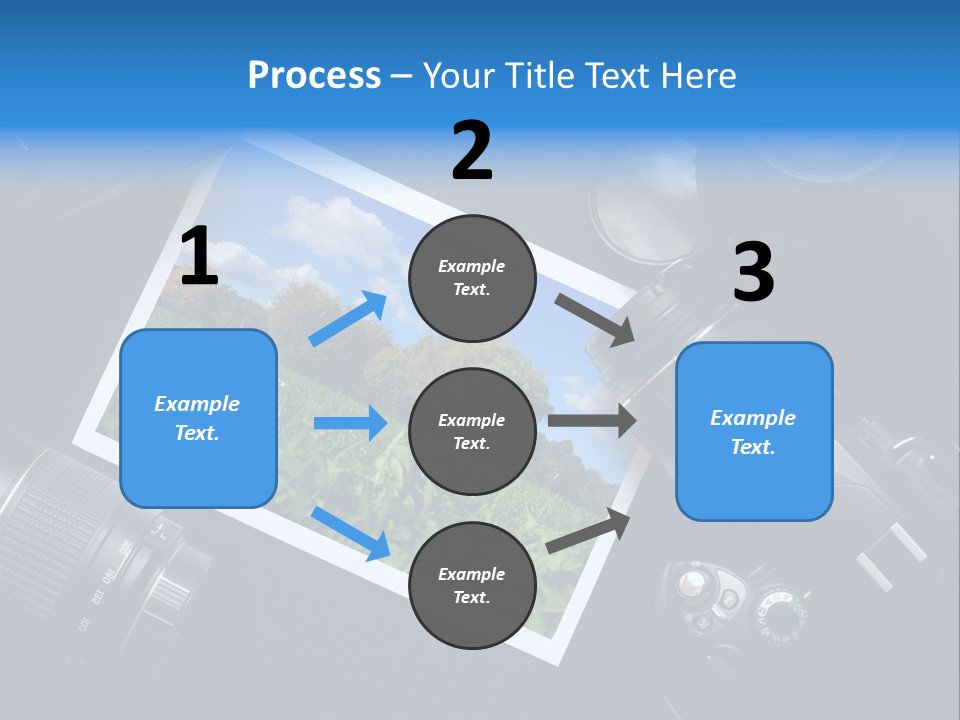 Process – Your Title Text Here

1

Example Text.

2

Example Text.

Example Text.

Example Text.

3

Example Text.